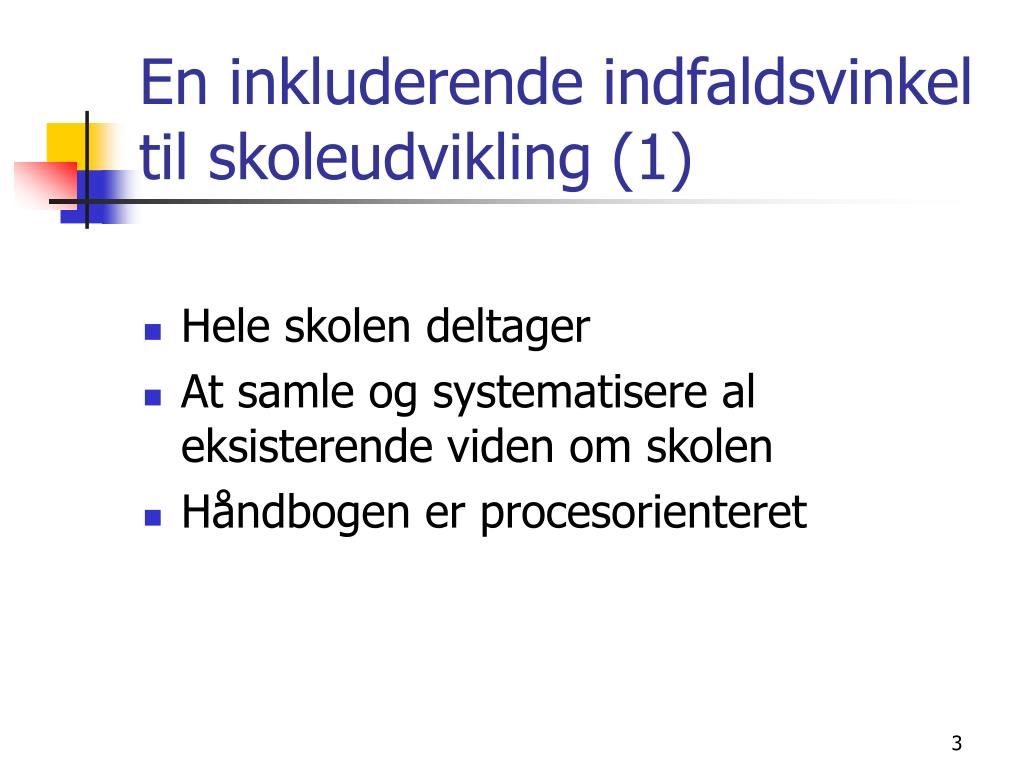 En inkluderende indfaldsvinkel til skoleudvikling (1)

- Hele skolen deltager
- At samle og systematisere al eksisterende viden om skolen
- Håndbogen er procesorienteret

3